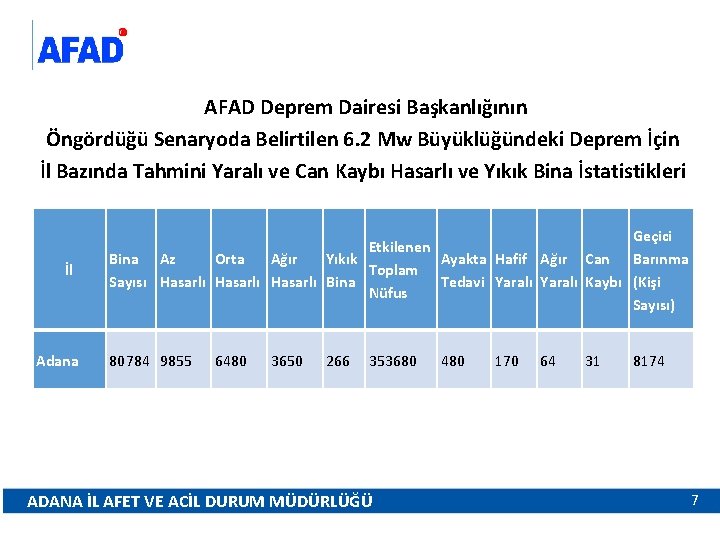 AFAD

AFAD Deprem Dairesi Başkanlığının
Öngördüğü Senaryoda Belirtilen 6.2 Mw Büyüklüğündeki Deprem İçin
İl Bazında Tahmini Yaralı ve Can Kaybı Hasarlı ve Yıkık Bina İstatistikleri

| İl | Bina Sayısı | Az Hasarlı | Orta Hasarlı | Ağır Hasarlı | Yıkık Bina | Etkilenen Toplam Nüfus | Ayakta Tedavi | Hafif Yaralı | Ağır Yaralı | Can Kaybı | Geçici Barınma (Kişi Sayısı) |
|---|---|---|---|---|---|---|---|---|---|---|---|
| Adana | 80784 | 9855 | 6480 | 3650 | 266 | 353680 | 480 | 170 | 64 | 31 | 8174 |

ADANA İL AFET VE ACİL DURUM MÜDÜRLÜĞÜ
7